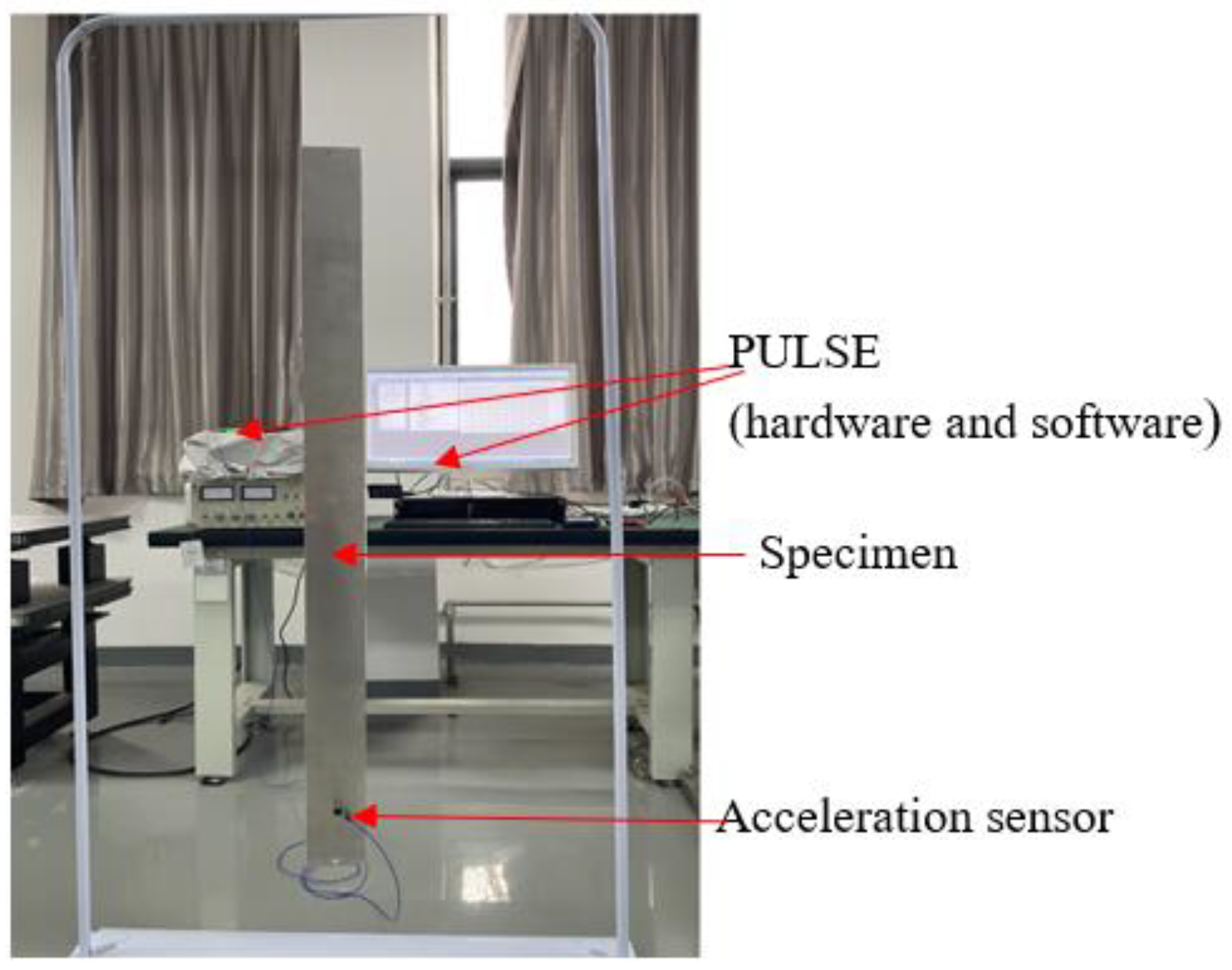 PULSE
(hardware and software)

Specimen

Acceleration sensor